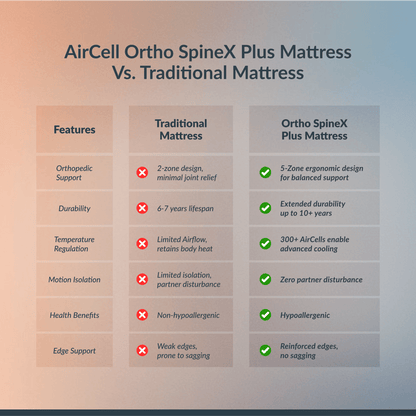 AirCell Ortho SpineX Plus Mattress Vs. Traditional Mattress

| Features | Traditional Mattress | Ortho SpineX Plus Mattress |
|---|---|---|
| Orthopedic Support | 2-zone design, minimal joint relief | 5-Zone ergonomic design for balanced support |
| Durability | 6-7 years lifespan | Extended durability up to 10+ years |
| Temperature Regulation | Limited Airflow, retains body heat | 300+ AirCells enable advanced cooling |
| Motion Isolation | Limited isolation, partner disturbance | Zero partner disturbance |
| Health Benefits | Non-hypoallergenic | Hypoallergenic |
| Edge Support | Weak edges, prone to sagging | Reinforced edges, no sagging |